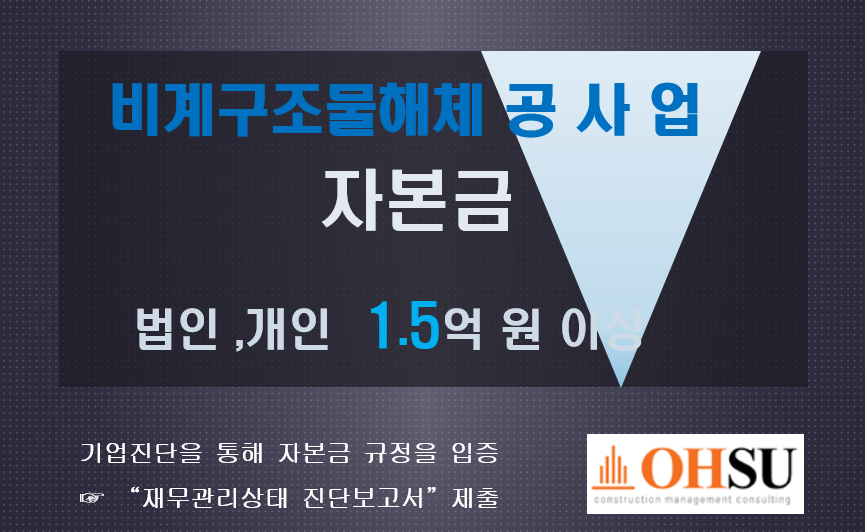 비계구조물해체 공 사 업

자본금

법인 ,개인 1.5억 원 이상

기업진단을 통해 자본금 규정을 입증

☞ “재무관리상태 진단보고서”제출

OHSU
construction management consulting